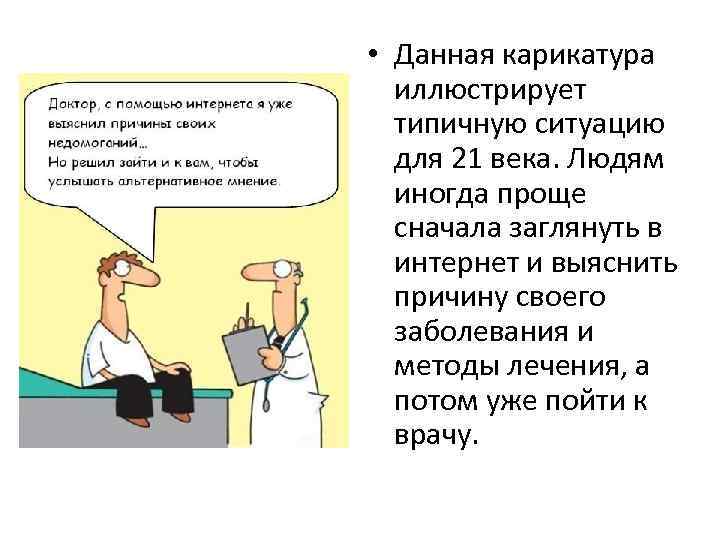 Доктор, с помощью интернета я уже выяснил причины своих недомоганий...
Но решил зайти и к вам, чтобы услышать альтернативное мнение.

• Данная карикатура иллюстрирует типичную ситуацию для 21 века. Людям иногда проще сначала заглянуть в интернет и выяснить причину своего заболевания и методы лечения, а потом уже пойти к врачу.